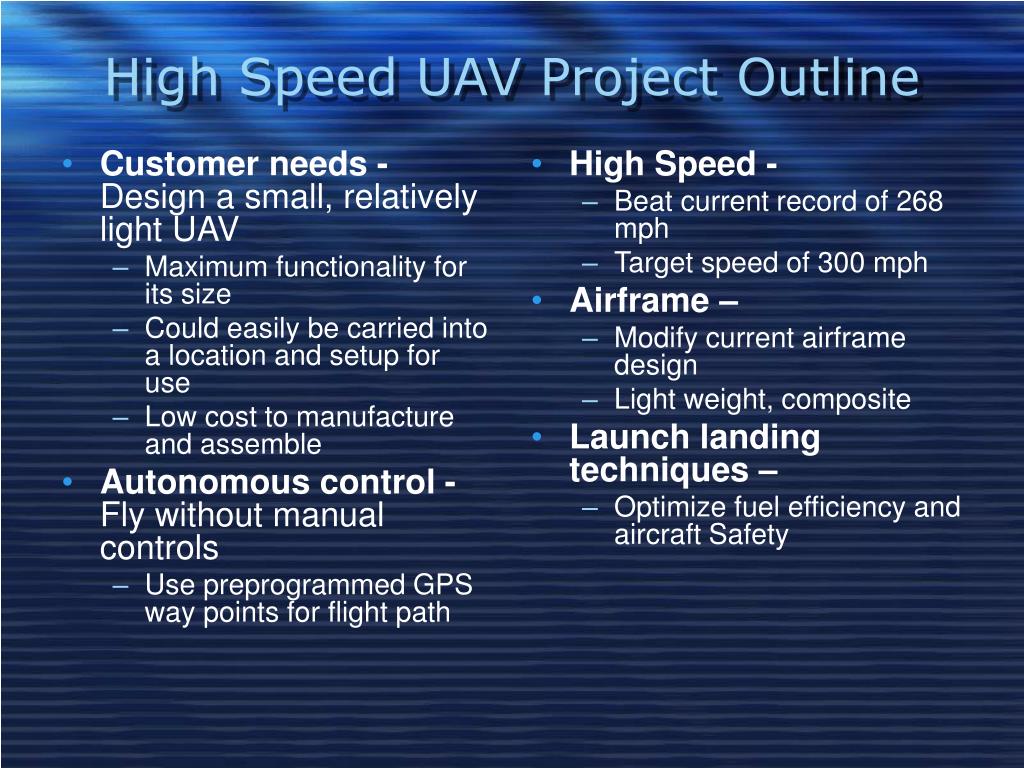 High Speed UAV Project Outline

• Customer needs - Design a small, relatively light UAV
– Maximum functionality for its size
– Could easily be carried into a location and setup for use
– Low cost to manufacture and assemble
• Autonomous control - Fly without manual controls
– Use preprogrammed GPS way points for flight path

• High Speed -
– Beat current record of 268 mph
– Target speed of 300 mph
• Airframe –
– Modify current airframe design
– Light weight, composite
• Launch landing techniques –
– Optimize fuel efficiency and aircraft Safety